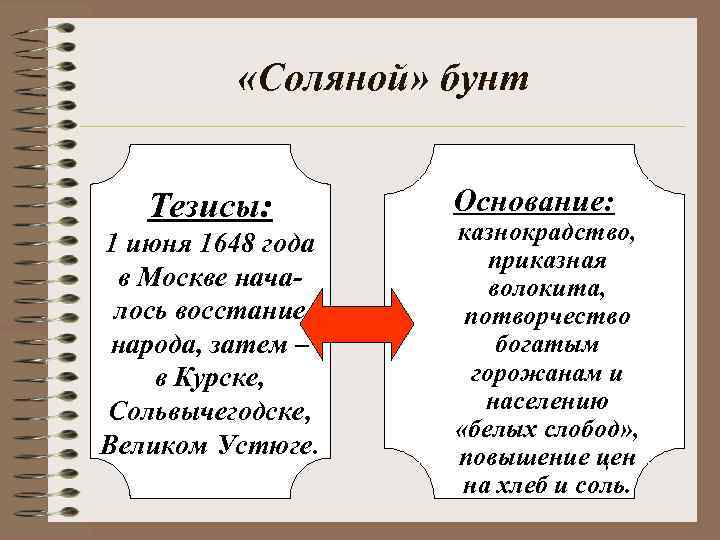 «Соляной» бунт

Тезисы:
1 июня 1648 года в Москве началось восстание народа, затем – в Курске, Сольвычегодске, Великом Устюге.

Основание:
казнокрадство, приказная волокита, потворчество богатым горожанам и населению «белых слобод», повышение цен на хлеб и соль.